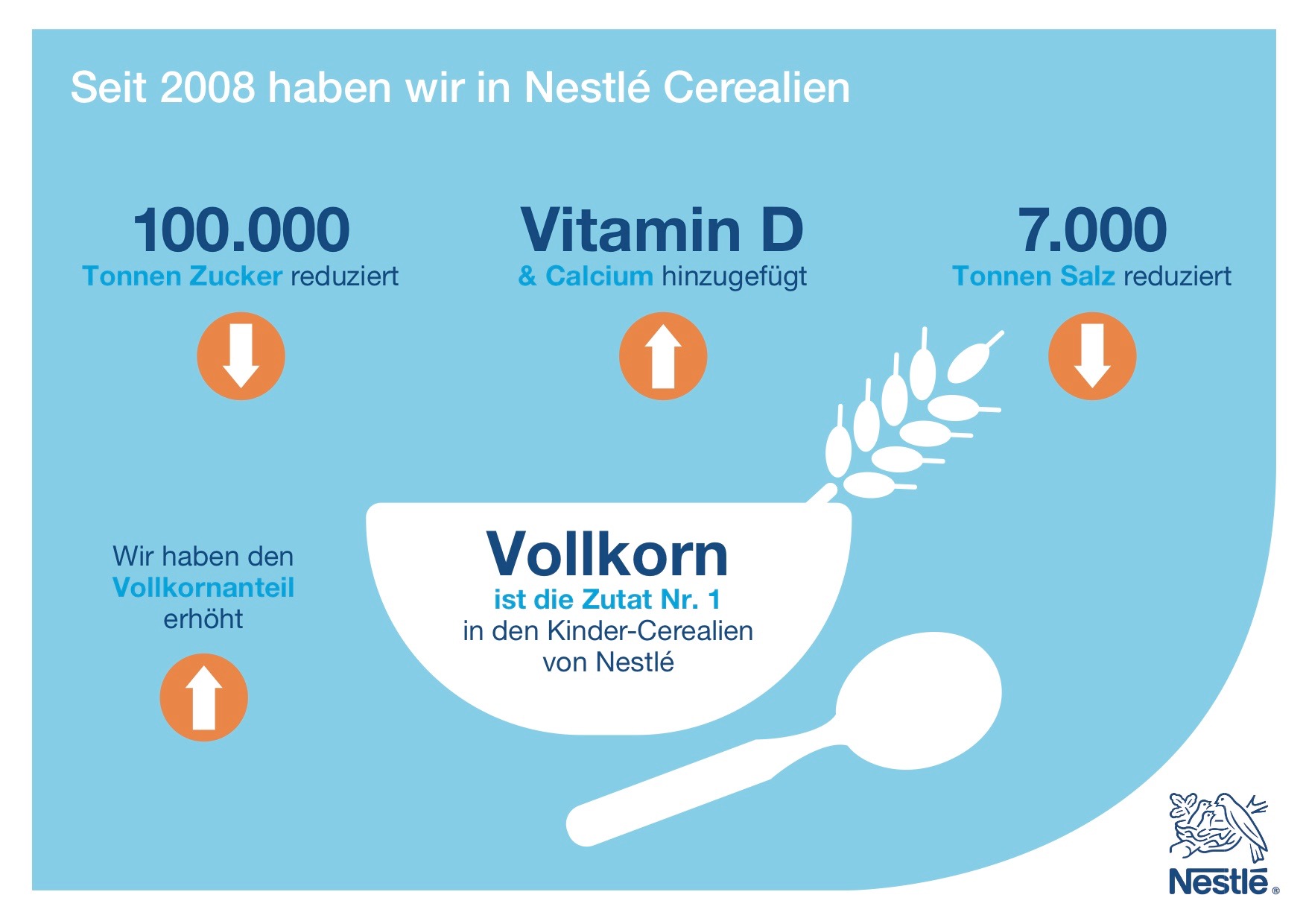 Seit 2008 haben wir in Nestlé Cerealien

100.000
Tonnen Zucker reduziert

Vitamin D
& Calcium hinzugefügt

7.000
Tonnen Salz reduziert

Wir haben den Vollkornanteil erhöht

Vollkorn
ist die Zutat Nr. 1
in den Kinder-Cerealien von Nestlé

Nestlé®